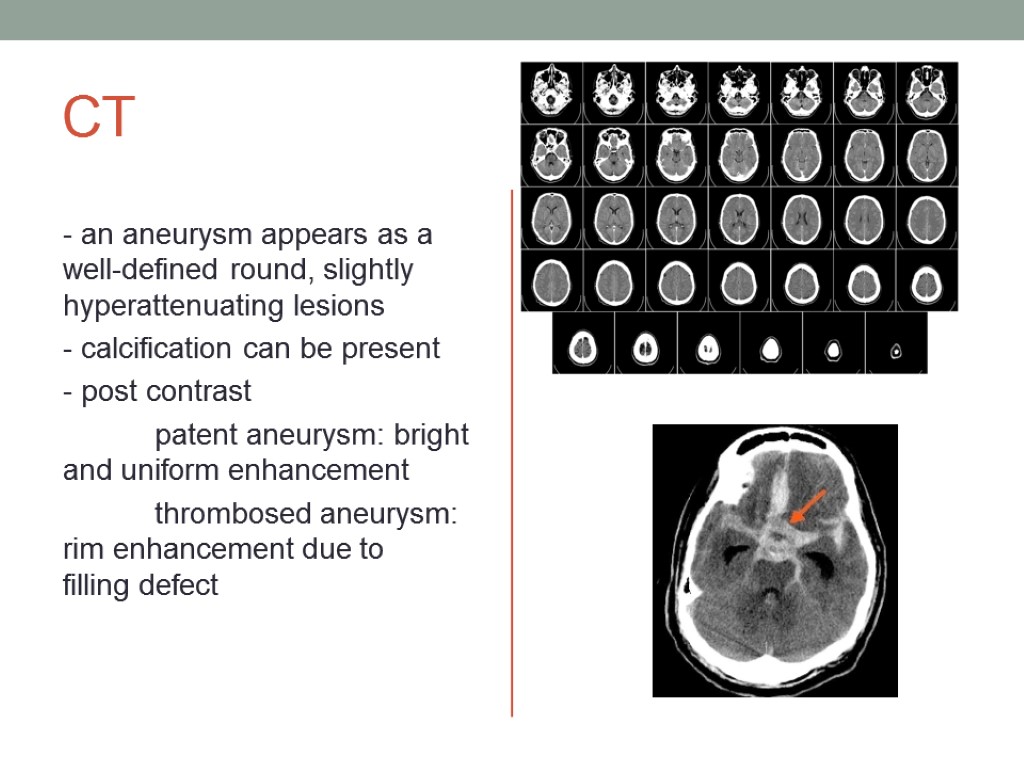 CT

- an aneurysm appears as a well-defined round, slightly hyperattenuating lesions

- calcification can be present

- post contrast

patent aneurysm: bright and uniform enhancement

thrombosed aneurysm: rim enhancement due to filling defect